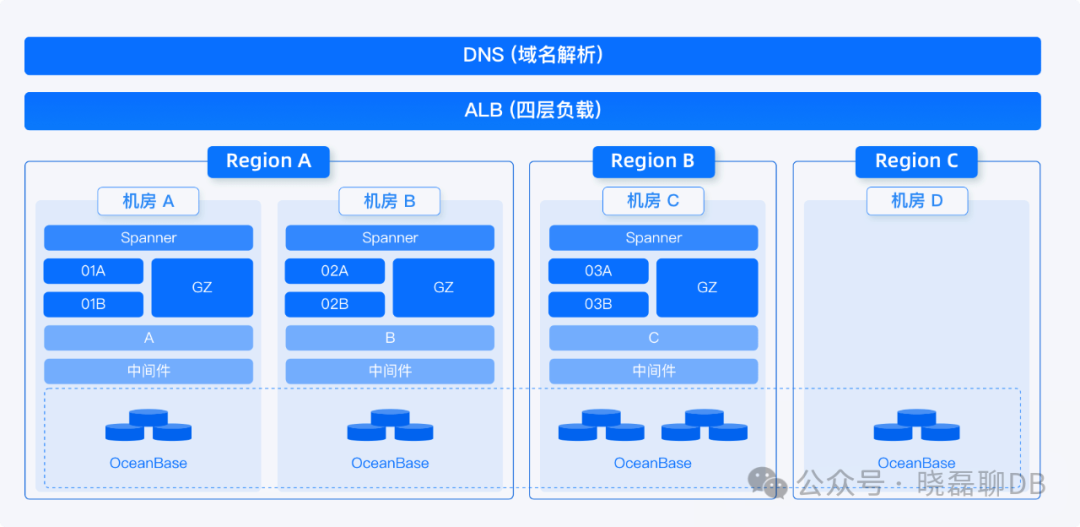 DNS (域名解析)

ALB (四层负载)

Region A

机房 A

Spanner

01A

01B

GZ

A

中间件

OceanBase

机房 B

Spanner

02A

02B

GZ

B

中间件

OceanBase

Region B

机房 C

Spanner

03A

03B

GZ

C

中间件

OceanBase

Region C

机房 D

OceanBase

公众号 · 晓磊聊DB